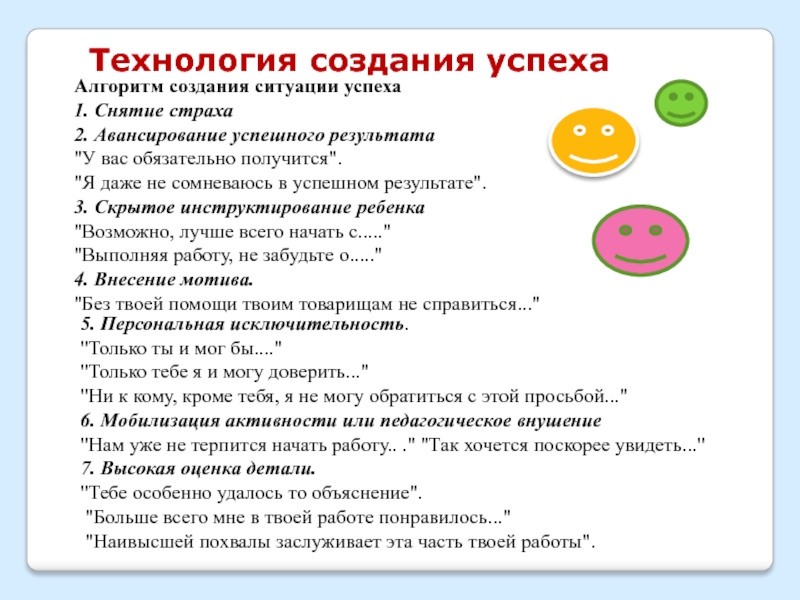 Технология создания успеха

Алгоритм создания ситуации успеха

1. Снятие страха

2. Авансирование успешного результата

"У вас обязательно получится".

"Я даже не сомневаюсь в успешном результате".

3. Скрытое инструктирование ребенка

"Возможно, лучше всего начать с....."

"Выполняя работу, не забудьте о....."

4. Внесение мотива.

"Без твоей помощи твоим товарищам не справиться..."

5. Персональная исключительность.

"Только ты и мог бы...."

"Только тебе я и могу доверить..."

"Ни к кому, кроме тебя, я не могу обратиться с этой просьбой..."

6. Мобилизация активности или педагогическое внушение

"Нам уже не терпится начать работу.. ." "Так хочется поскорее увидеть..."

7. Высокая оценка детали.

"Тебе особенно удалось то объяснение".

"Больше всего мне в твоей работе понравилось..."

"Наивысшей похвалы заслуживает эта часть твоей работы".